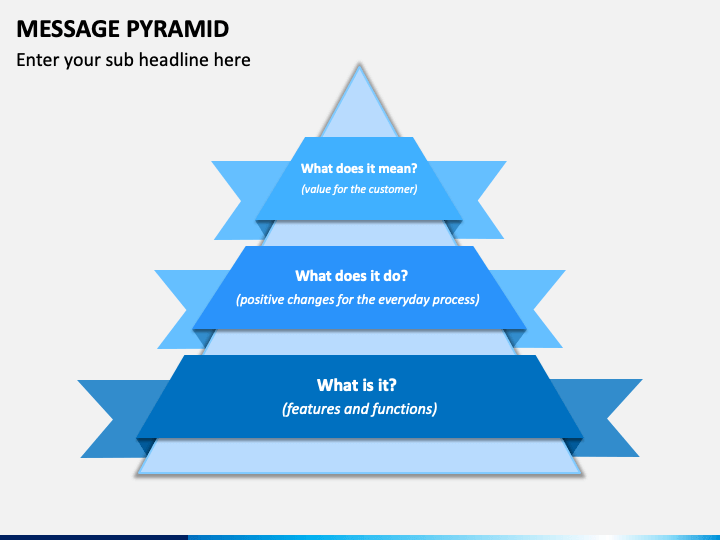 MESSAGE PYRAMID

Enter your sub headline here

What does it mean?
(value for the customer)

What does it do?
(positive changes for the everyday process)

What is it?
(features and functions)